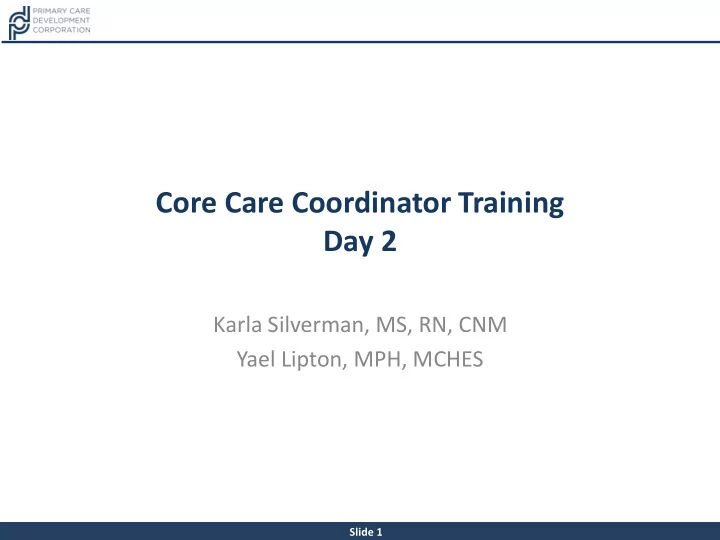 PRIMARY CARE
DEVELOPMENT
CORPORATION

Core Care Coordinator Training
Day 2

Karla Silverman, MS, RN, CNM
Yael Lipton, MPH, MCHES

Slide 1